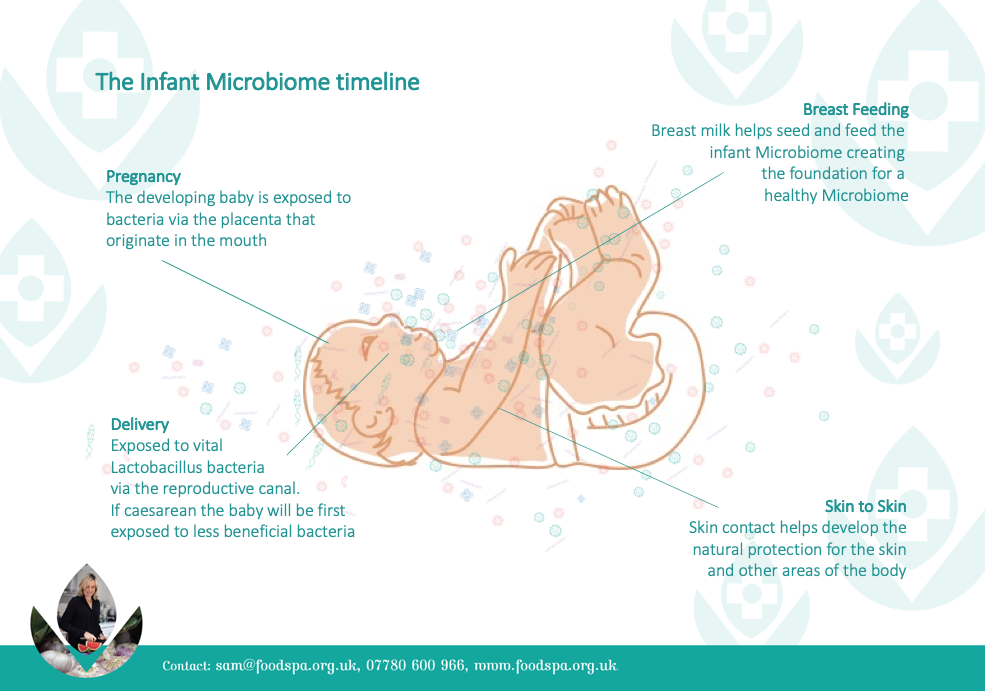 The Infant Microbiome timeline

Breast Feeding
Breast milk helps seed and feed the infant Microbiome creating the foundation for a healthy Microbiome

Pregnancy
The developing baby is exposed to bacteria via the placenta that originate in the mouth

Delivery
Exposed to vital Lactobacillus bacteria via the reproductive canal. If caesarean the baby will be first exposed to less beneficial bacteria

Skin to Skin
Skin contact helps develop the natural protection for the skin and other areas of the body

Contact: sam@foodspa.org.uk, 07780 600 966, www.foodspa.org.uk